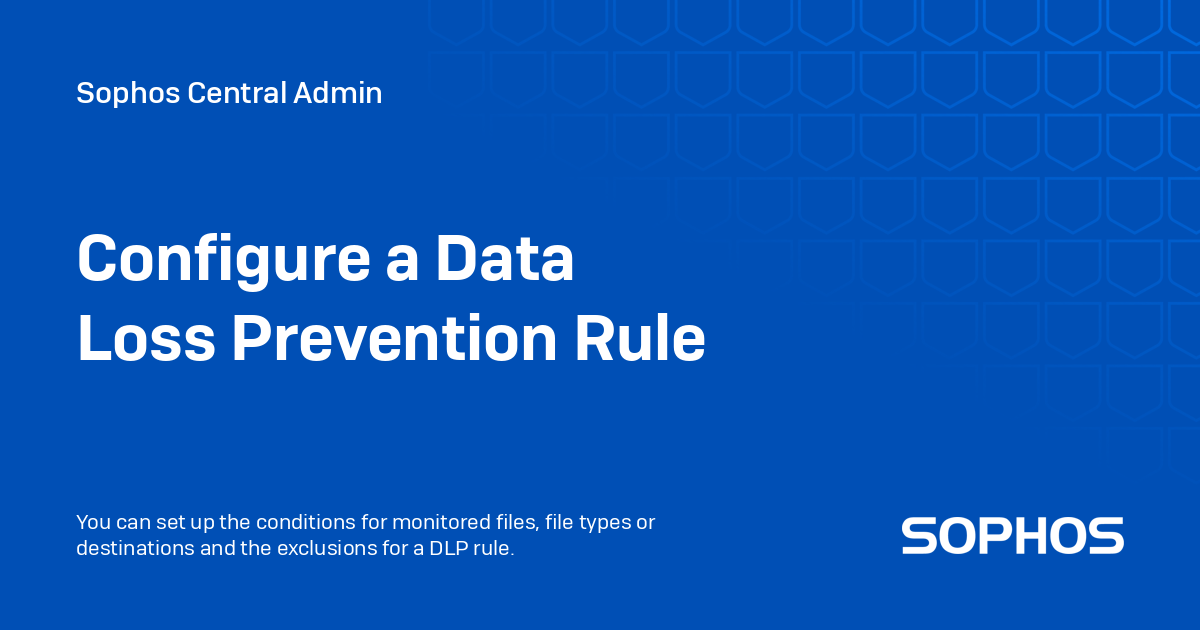 Sophos Central Admin

Configure a Data Loss Prevention Rule

You can set up the conditions for monitored files, file types or destinations and the exclusions for a DLP rule.

SOPHOS